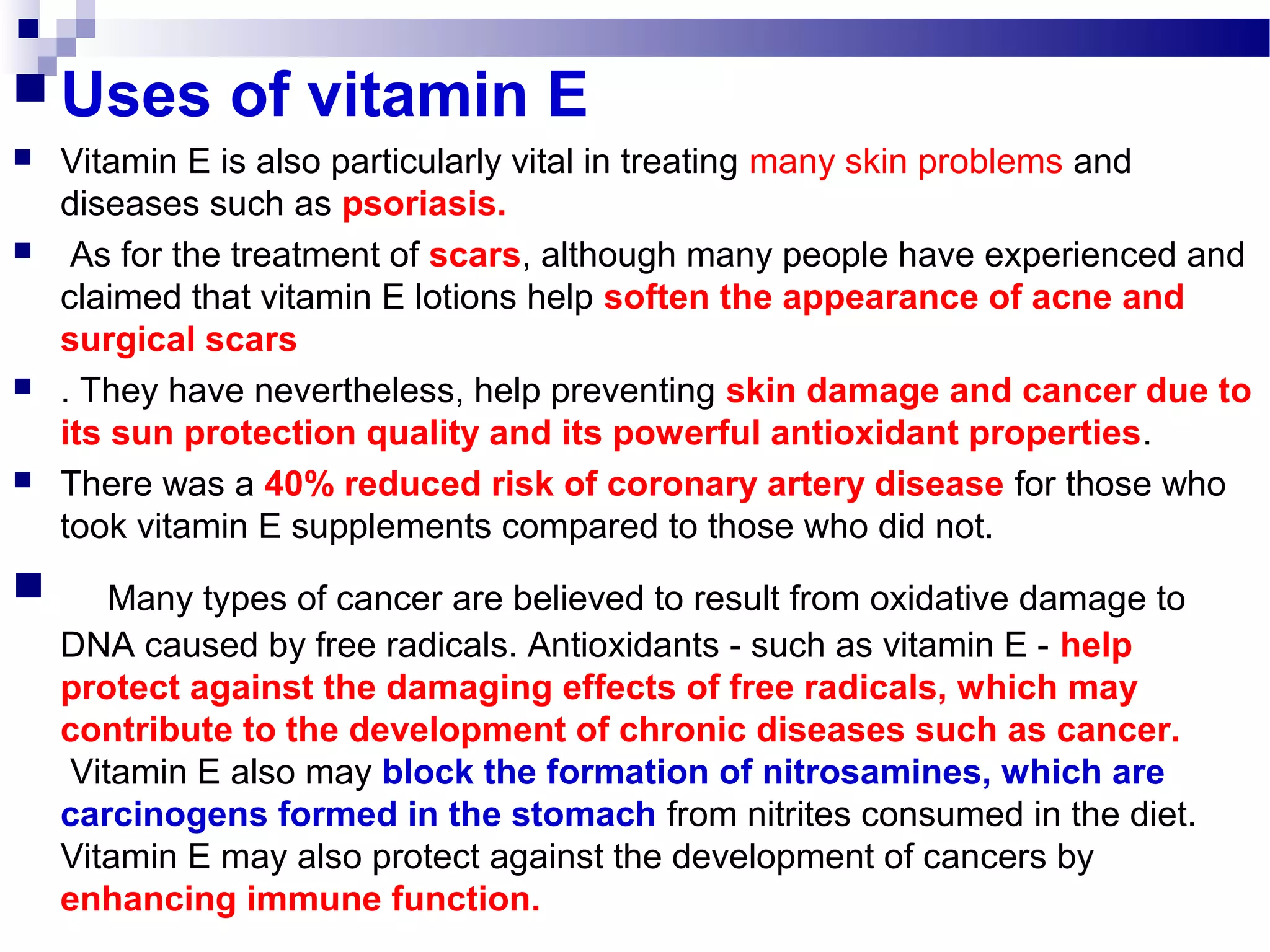 Uses of vitamin E

Vitamin E is also particularly vital in treating many skin problems and diseases such as psoriasis.

As for the treatment of scars, although many people have experienced and claimed that vitamin E lotions help soften the appearance of acne and surgical scars

. They have nevertheless, help preventing skin damage and cancer due to its sun protection quality and its powerful antioxidant properties.

There was a 40% reduced risk of coronary artery disease for those who took vitamin E supplements compared to those who did not.

Many types of cancer are believed to result from oxidative damage to DNA caused by free radicals. Antioxidants - such as vitamin E - help protect against the damaging effects of free radicals, which may contribute to the development of chronic diseases such as cancer. Vitamin E also may block the formation of nitrosamines, which are carcinogens formed in the stomach from nitrites consumed in the diet. Vitamin E may also protect against the development of cancers by enhancing immune function.